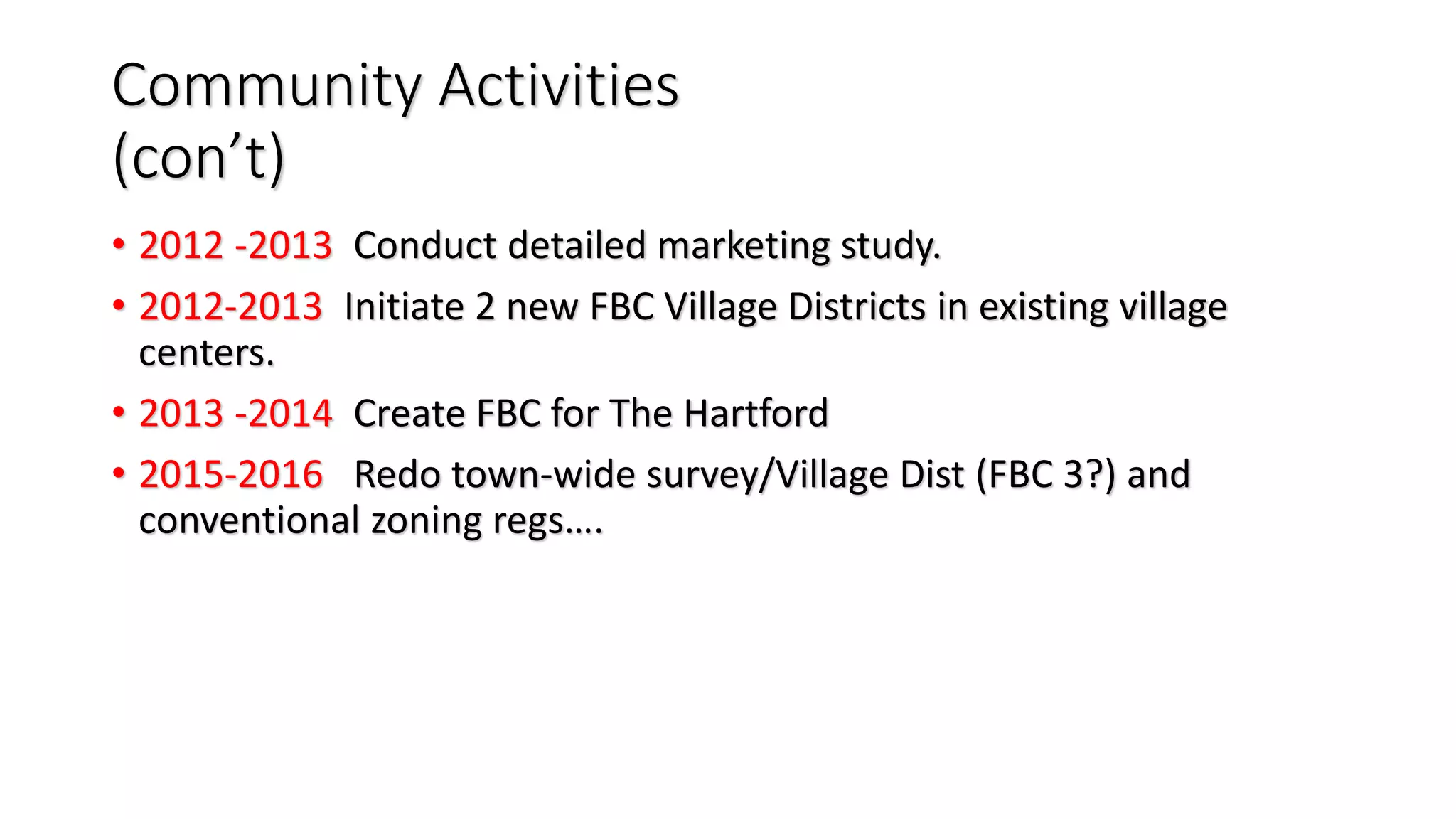 Community Activities (con’t)

• 2012 -2013 Conduct detailed marketing study.

• 2012-2013 Initiate 2 new FBC Village Districts in existing village centers.

• 2013 -2014 Create FBC for The Hartford

• 2015-2016 Redo town-wide survey/Village Dist (FBC 3?) and conventional zoning regs….